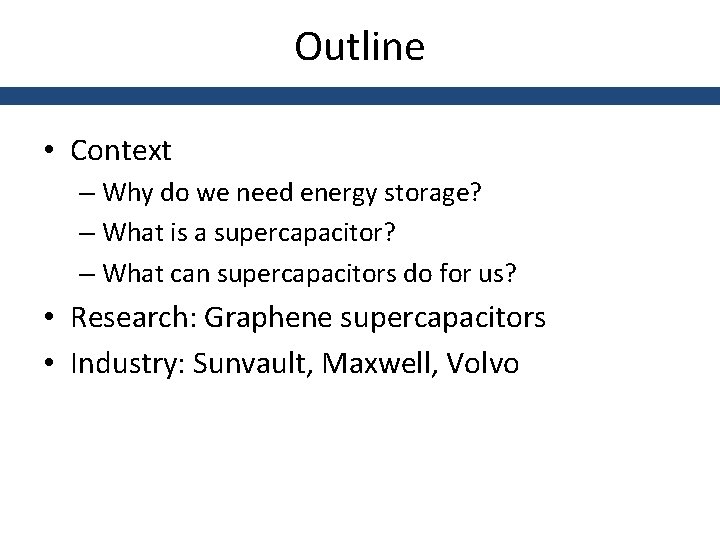 Outline

• Context
  – Why do we need energy storage?
  – What is a supercapacitor?
  – What can supercapacitors do for us?
• Research: Graphene supercapacitors
• Industry: Sunvault, Maxwell, Volvo